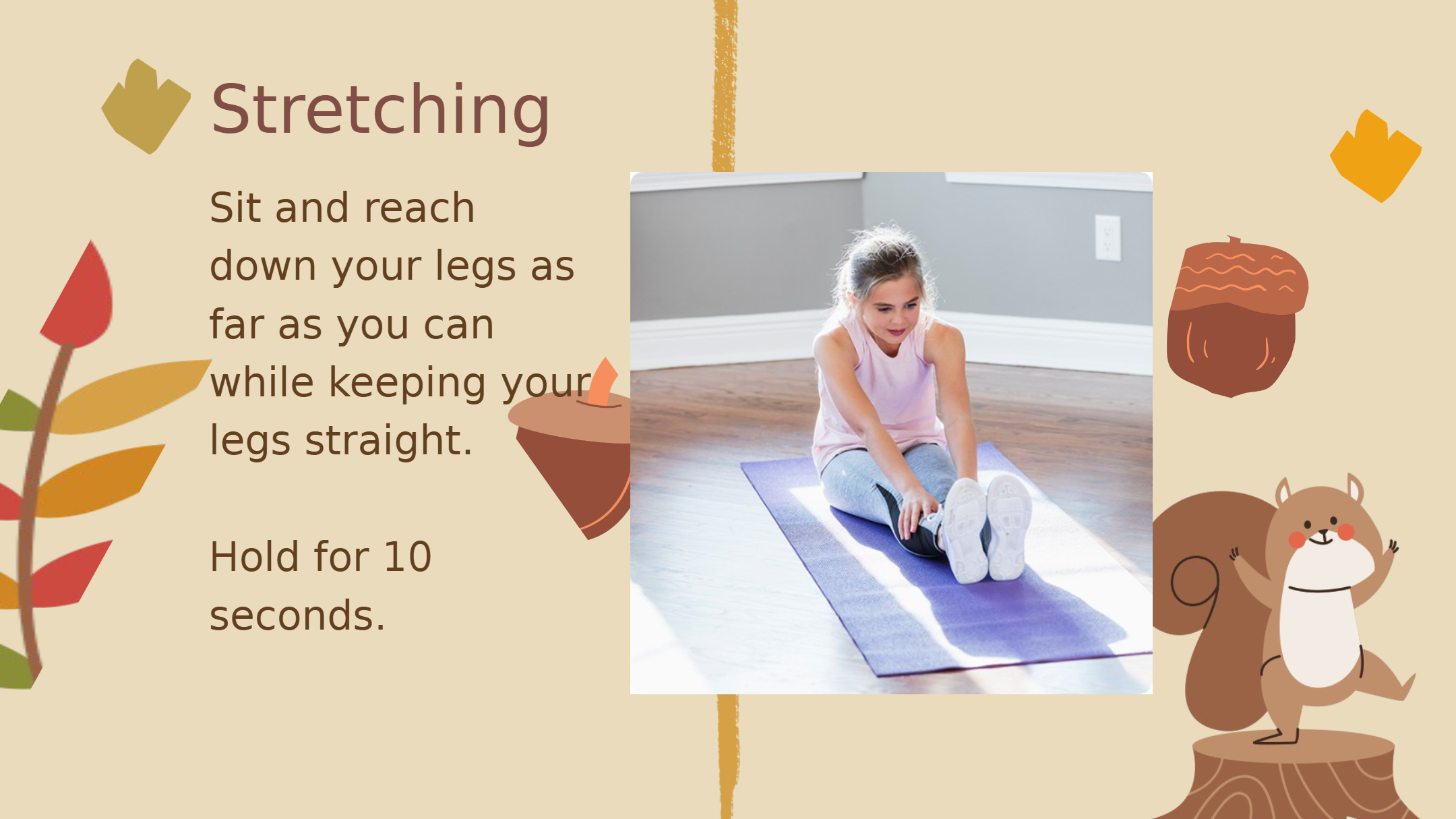 Stretching

Sit and reach down your legs as far as you can while keeping your legs straight.

Hold for 10 seconds.